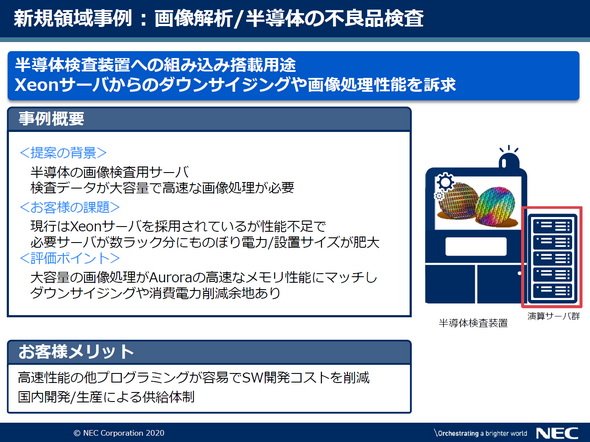 新規領域事例：画像解析/半導体の不良品検査

半導体検査装置への組み込み搭載用途
Xeonサーバからのダウンサイジングや画像処理性能を訴求

事例概要

<提案の背景>
半導体の画像検査用サーバ
検査データが大容量で高速な画像処理が必要
<お客様の課題>
現行はXeonサーバを採用されているが性能不足で
必要サーバが数ラック分にものぼり電力/設置サイズが肥大
<評価ポイント>
大容量の画像処理がAuroraの高速なメモリ性能にマッチし
ダウンサイジングや消費電力削減余地あり

半導体検査装置
演算サーバ群

お客様メリット

高速性能の他プログラミングが容易でSW開発コストを削減
国内開発/生産による供給体制

© NEC Corporation 2020
\Orchestrating a brighter world NEC